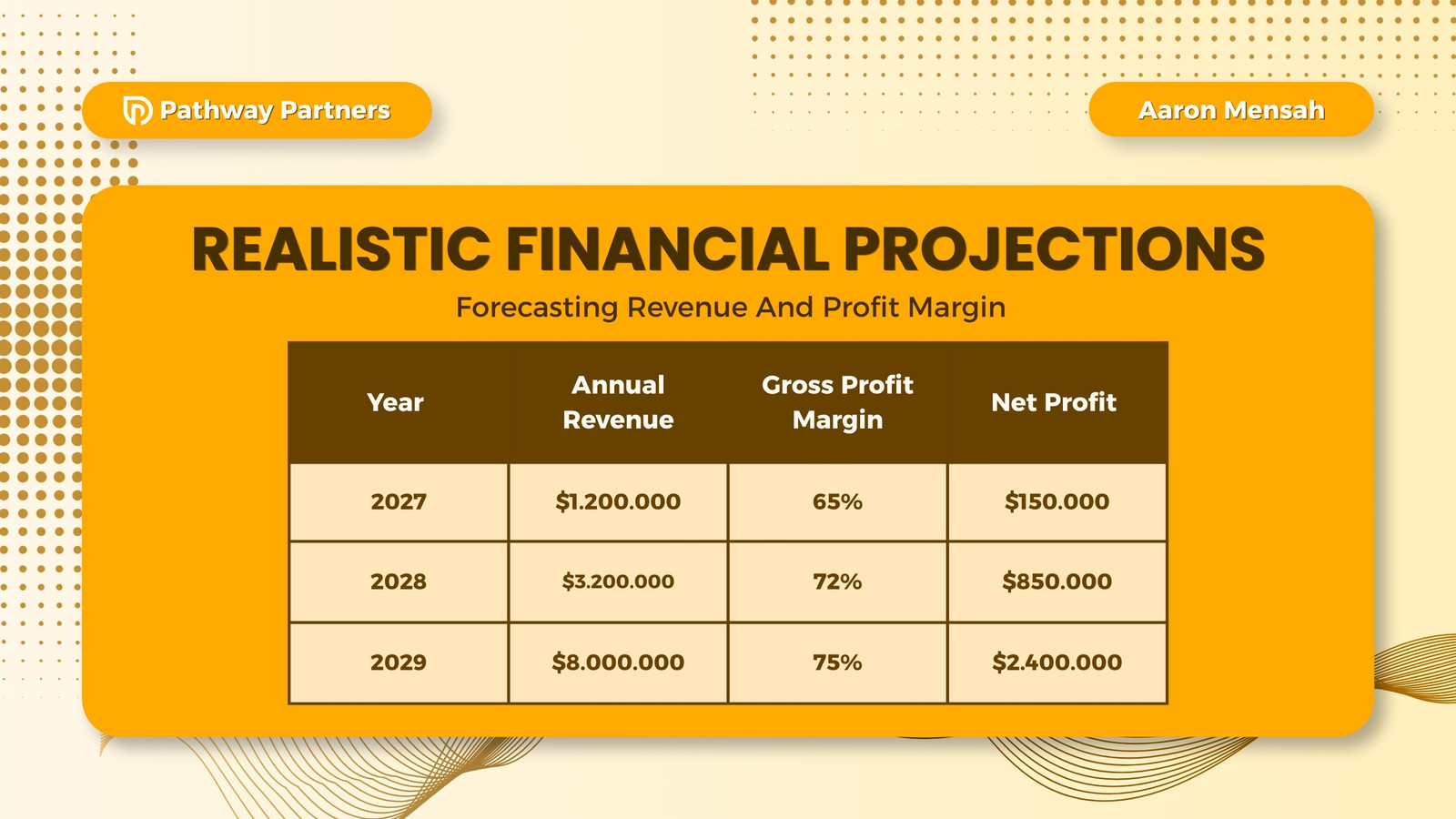 Pathway Partners

Aaron Mensah

REALISTIC FINANCIAL PROJECTIONS

Forecasting Revenue And Profit Margin

| Year | Annual Revenue | Gross Profit Margin | Net Profit |
|---|---|---|---|
| 2027 | \$1.200.000 | 65% | \$150.000 |
| 2028 | \$3.200.000 | 72% | \$850.000 |
| 2029 | \$8.000.000 | 75% | \$2.400.000 |